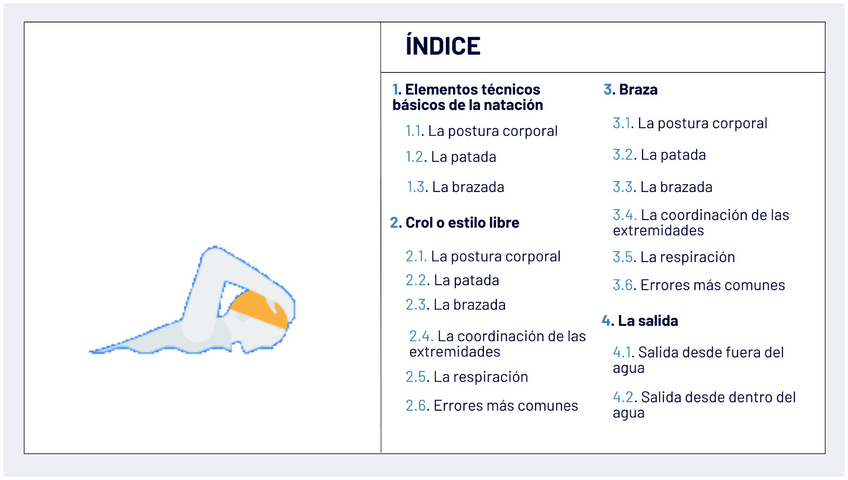 ÍNDICE

1. Elementos técnicos básicos de la natación

1.1. La postura corporal

1.2. La patada

1.3. La brazada

2. Crol o estilo libre

2.1. La postura corporal

2.2. La patada

2.3. La brazada

2.4. La coordinación de las extremidades

2.5. La respiración

2.6. Errores más comunes

3. Braza

3.1. La postura corporal

3.2. La patada

3.3. La brazada

3.4. La coordinación de las extremidades

3.5. La respiración

3.6. Errores más comunes

4. La salida

4.1. Salida desde fuera del agua

4.2. Salida desde dentro del agua